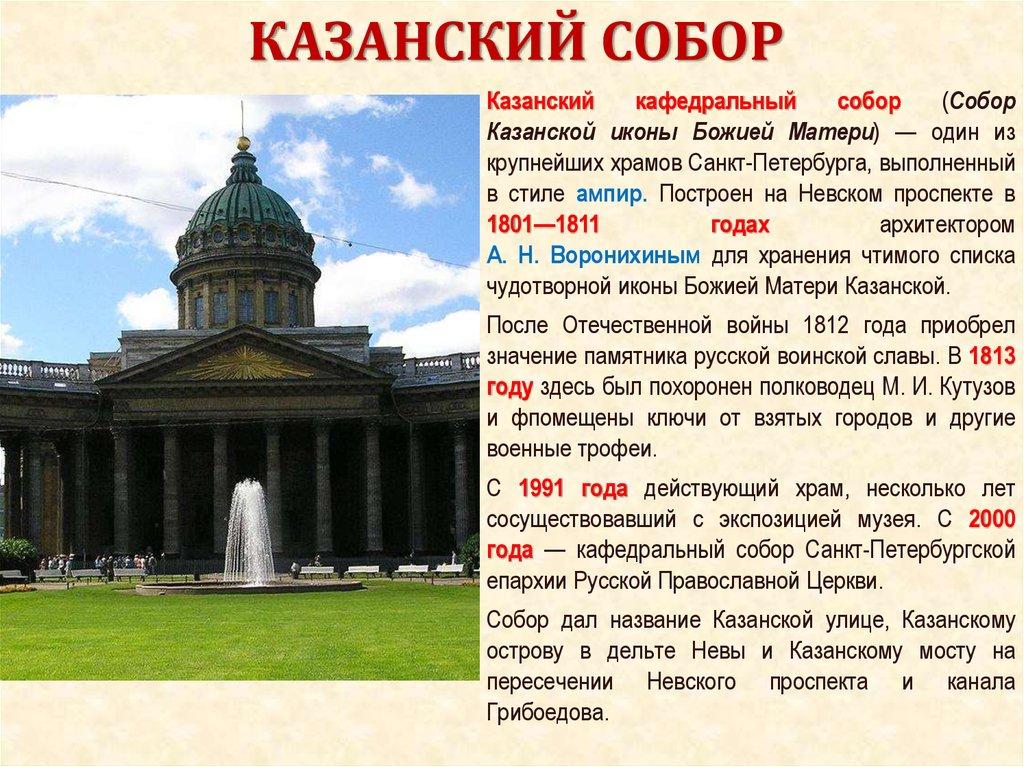 КАЗАНСКИЙ СОБОР

Казанский кафедральный собор (Собор Казанской иконы Божией Матери) — один из крупнейших храмов Санкт-Петербурга, выполненный в стиле ампир. Построен на Невском проспекте в 1801—1811 годах архитектором А. Н. Воронихиным для хранения чтимого списка чудотворной иконы Божией Матери Казанской.

После Отечественной войны 1812 года приобрел значение памятника русской воинской славы. В 1813 году здесь был похоронен полководец М. И. Кутузов и фпомещены ключи от взятых городов и другие военные трофеи.

С 1991 года действующий храм, несколько лет сосуществовавший с экспозицией музея. С 2000 года — кафедральный собор Санкт-Петербургской епархии Русской Православной Церкви.

Собор дал название Казанской улице, Казанскому острову в дельте Невы и Казанскому мосту на пересечении Невского проспекта и канала Грибоедова.